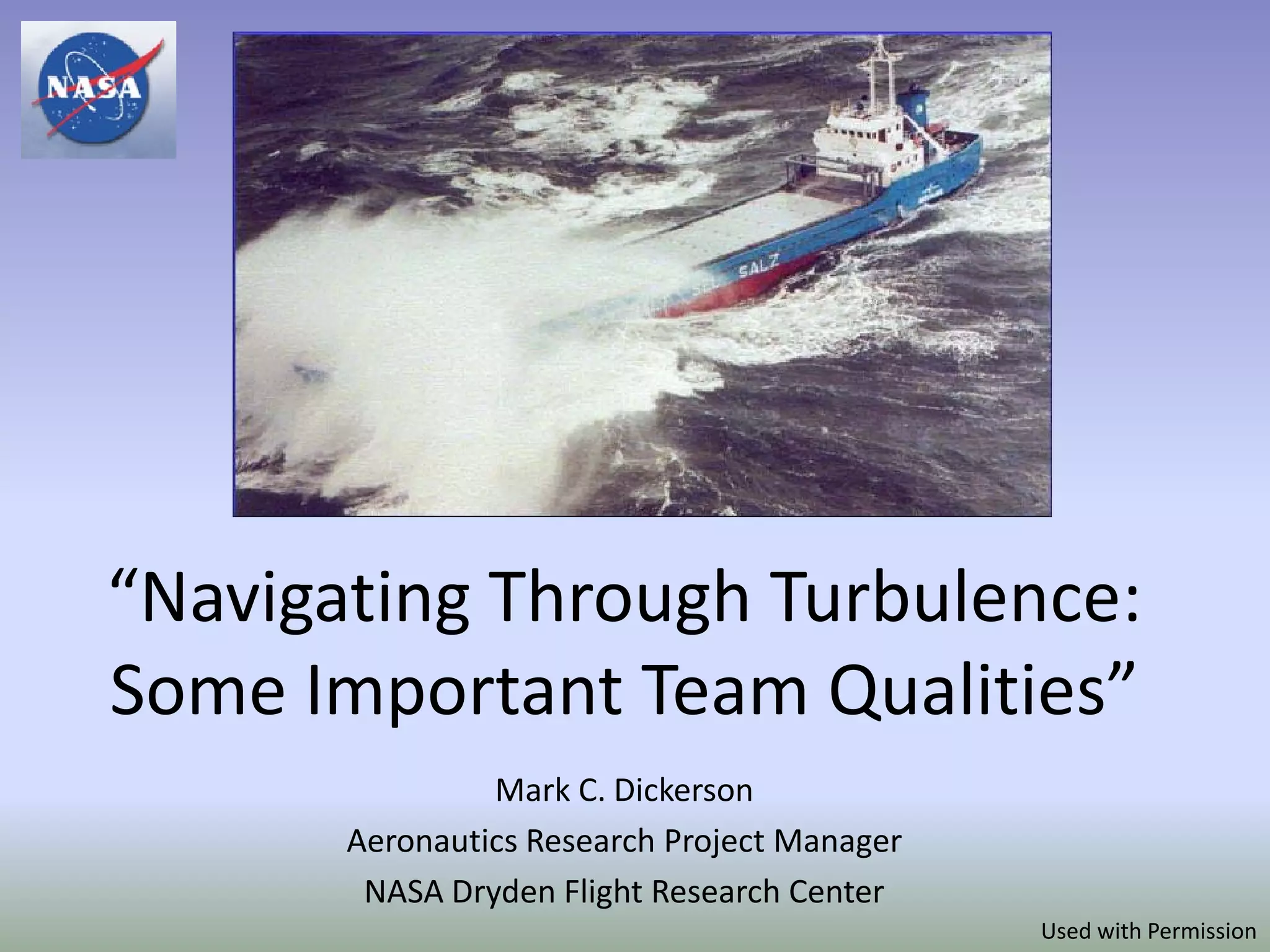 NASA

SALZ

“Navigating Through Turbulence: Some Important Team Qualities”

Mark C. Dickerson

Aeronautics Research Project Manager

NASA Dryden Flight Research Center

Used with Permission